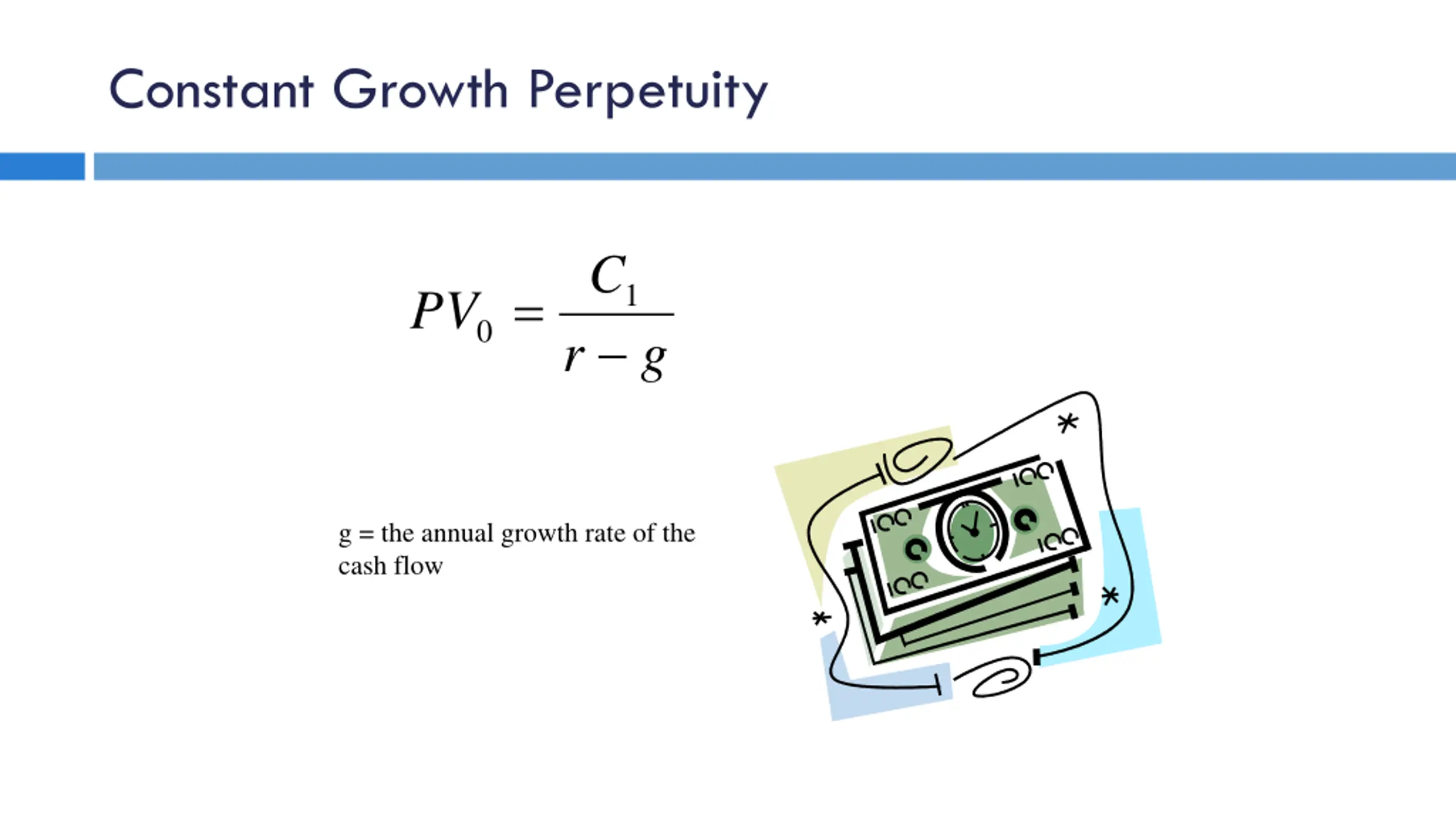 Constant Growth Perpetuity

$PV_0 = \frac{C_1}{r - g}$

g = the annual growth rate of the cash flow

100 100 100 100